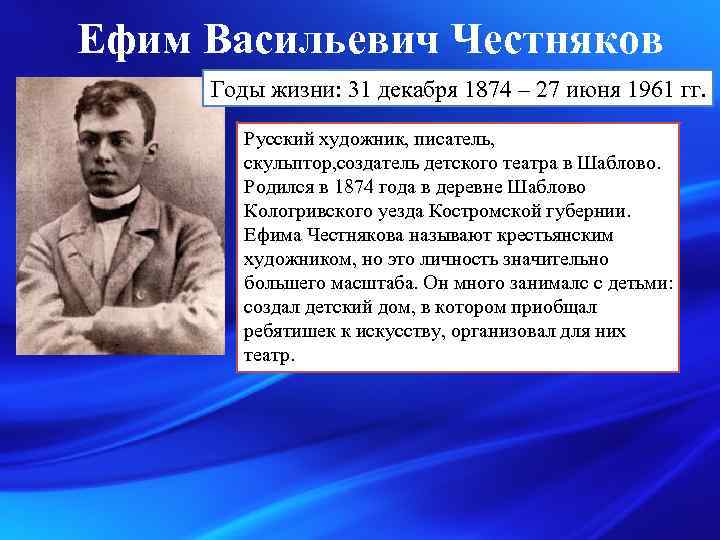 Ефим Васильевич Честняков

Годы жизни: 31 декабря 1874 – 27 июня 1961 гг.

Русский художник, писатель, скульптор,создатель детского театра в Шаблово. Родился в 1874 года в деревне Шаблово Кологривского уезда Костромской губернии. Ефима Честнякова называют крестьянским художником, но это личность значительно большего масштаба. Он много занималс с детьми: создал детский дом, в котором приобщал ребятишек к искусству, организовал для них театр.